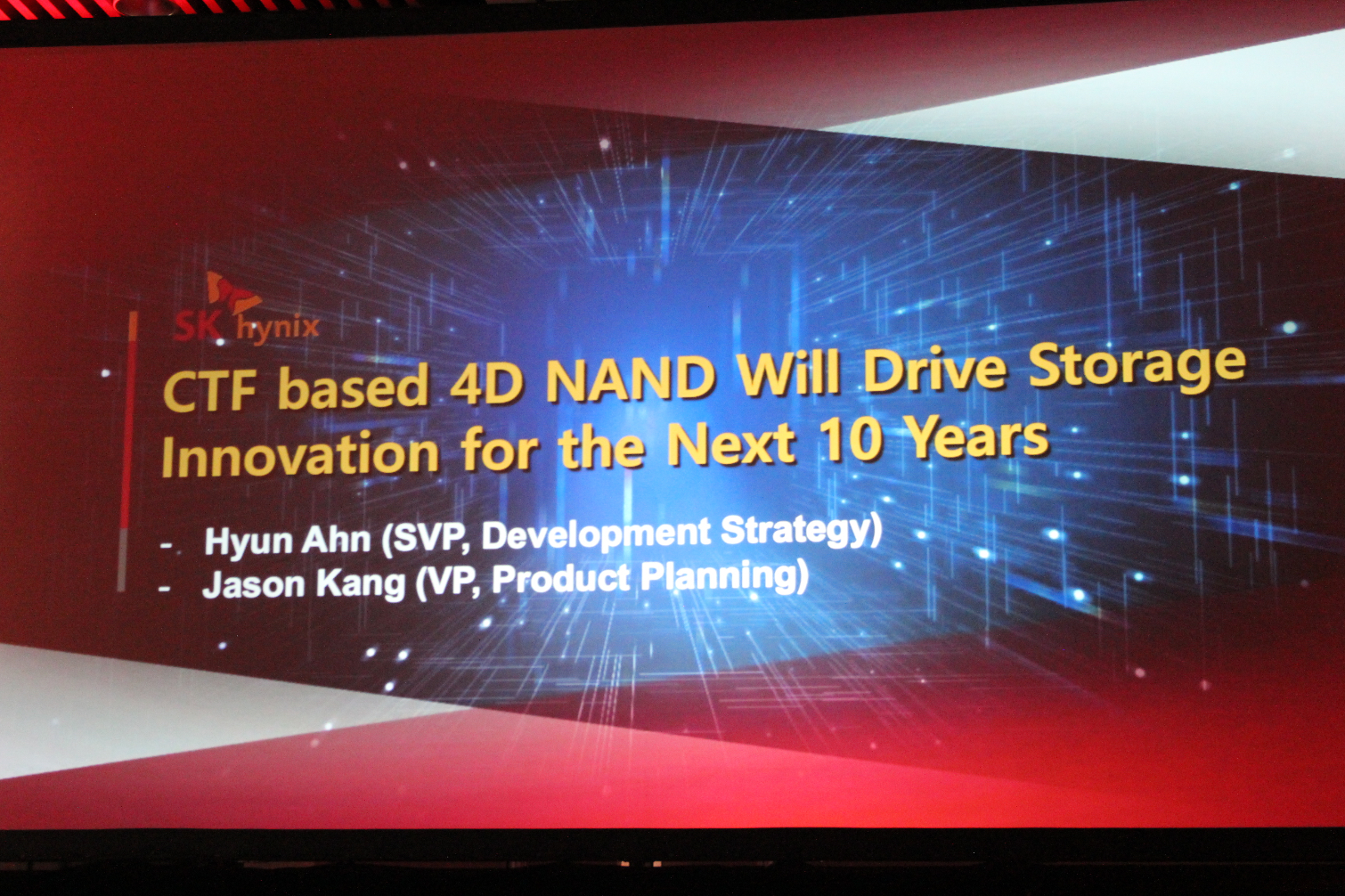 SK hynix

CTF based 4D NAND Will Drive Storage Innovation for the Next 10 Years

- Hyun Ahn (SVP, Development Strategy)
- Jason Kang (VP, Product Planning)